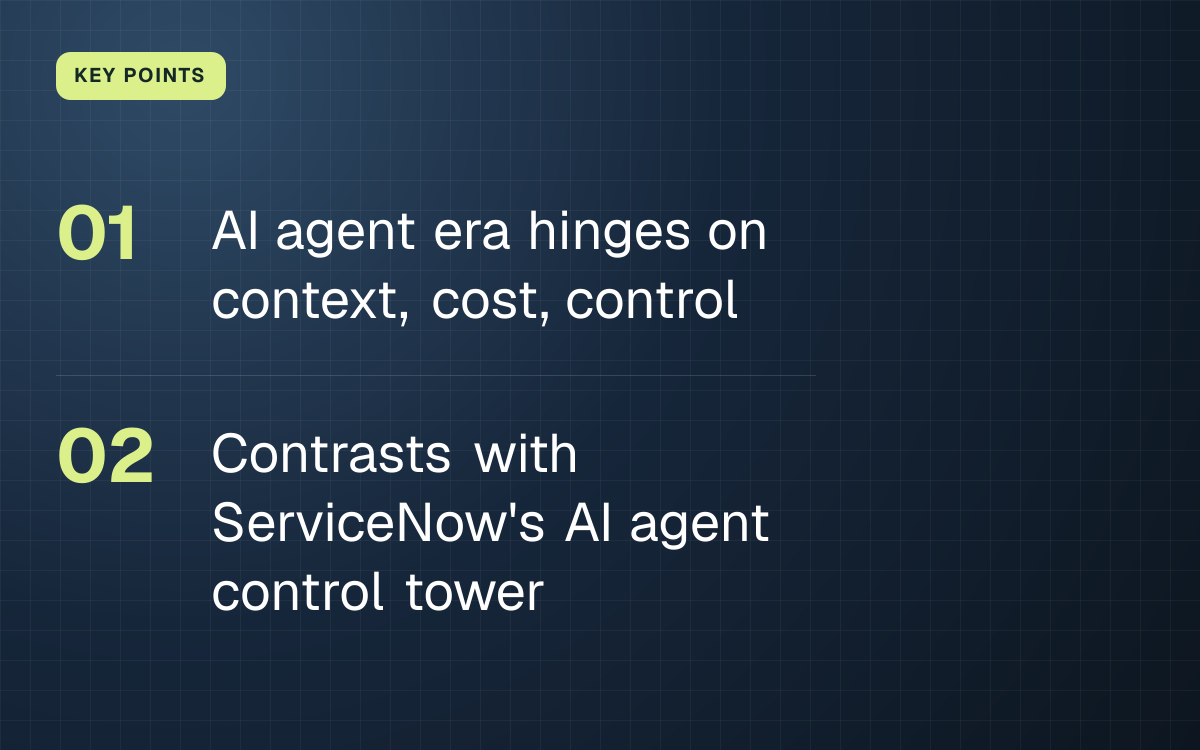 KEY POINTS

01 AI agent era hinges on context, cost, control

02 Contrasts with ServiceNow's AI agent control tower